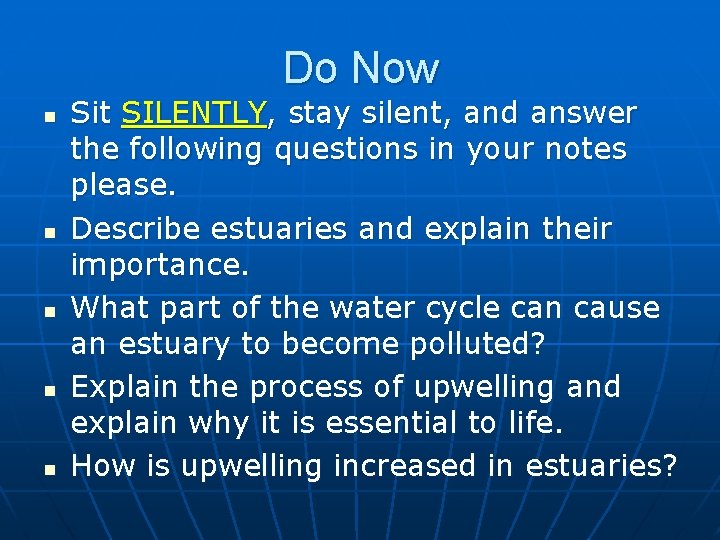 Do Now

- Sit SILENTLY, stay silent, and answer the following questions in your notes please.
- Describe estuaries and explain their importance.
- What part of the water cycle can cause an estuary to become polluted?
- Explain the process of upwelling and explain why it is essential to life.
- How is upwelling increased in estuaries?